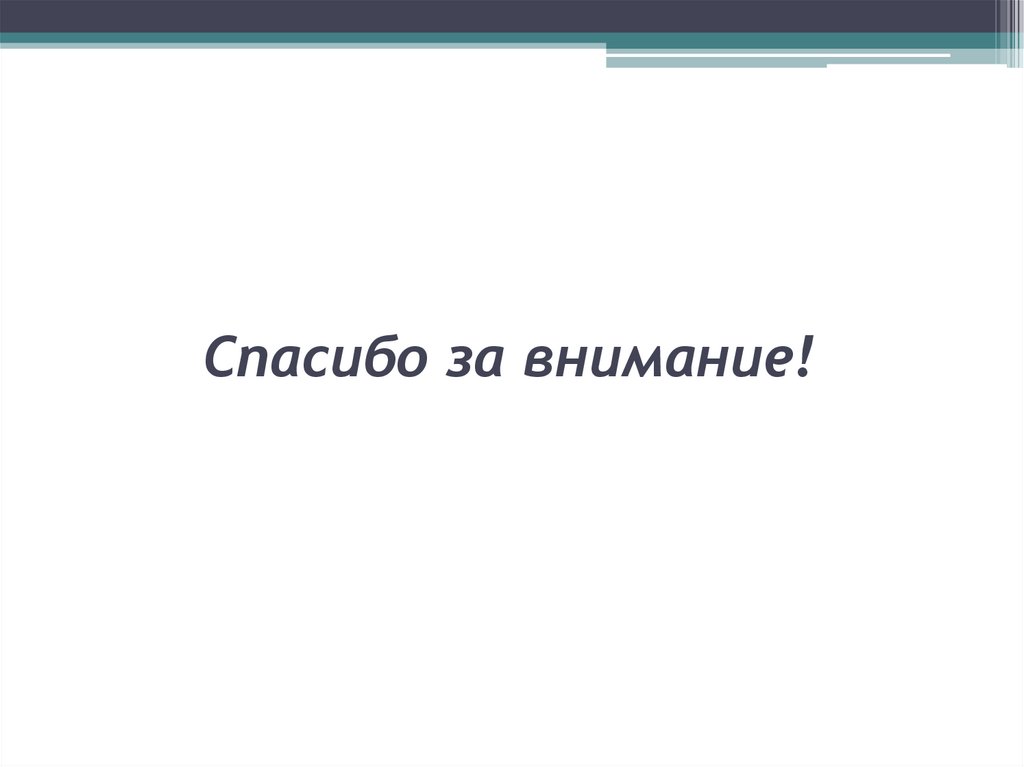 Спасибо за внимание!